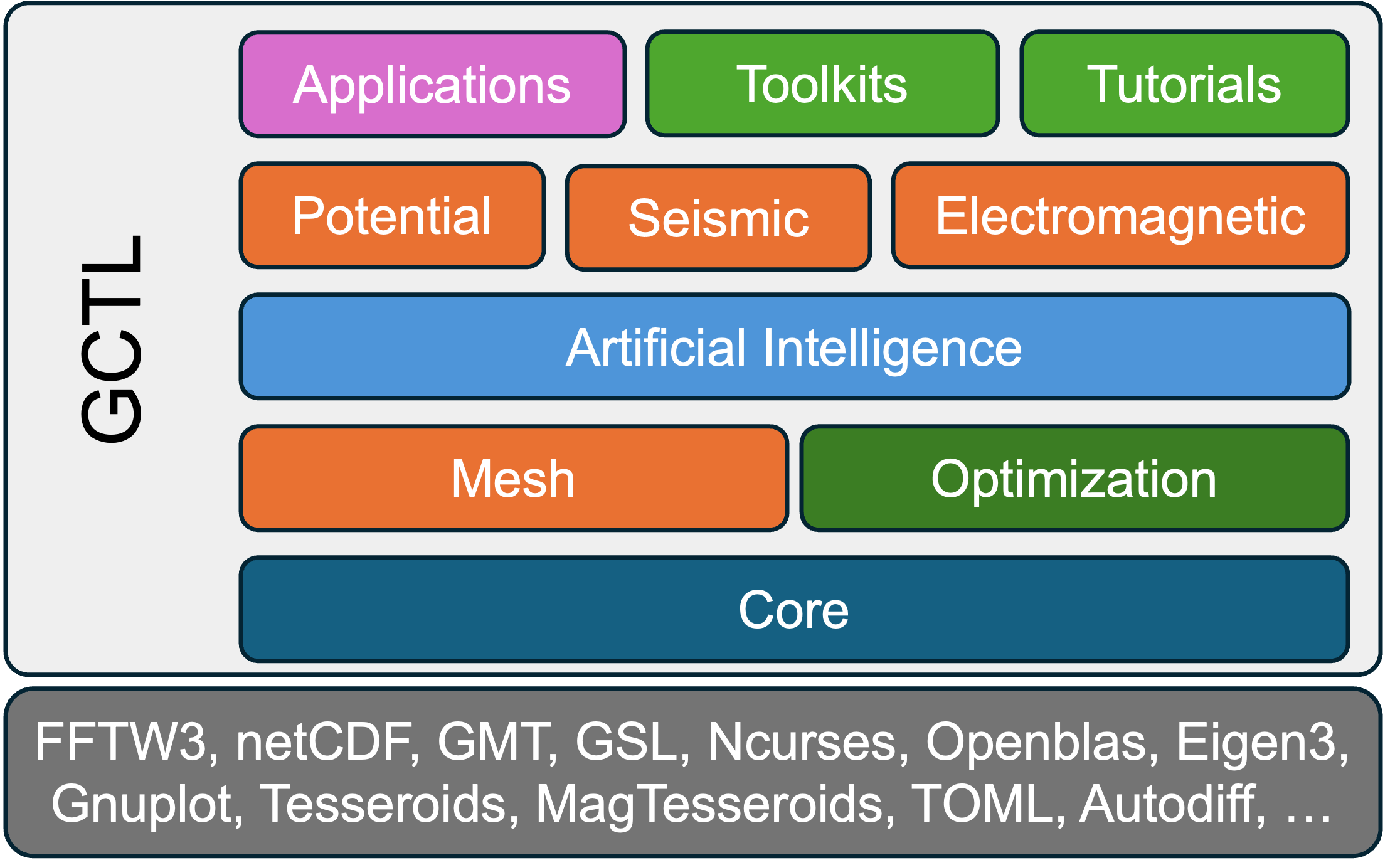 GCTL

Applications

Toolkits

Tutorials

Potential

Seismic

Electromagnetic

Artificial Intelligence

Mesh

Optimization

Core

FFTW3, netCDF, GMT, GSL, Ncurses, Openblas, Eigen3, Gnuplot, Tesseroids, MagTesseroids, TOML, Autodiff, …